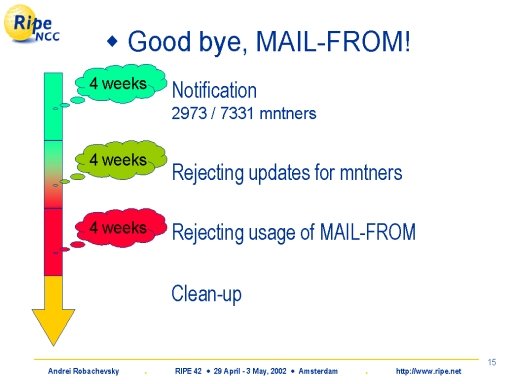 Ripe NCC

◆ Good bye, MAIL-FROM!

4 weeks

Notification
2973 / 7331 mntners

4 weeks

Rejecting updates for mntners

4 weeks

Rejecting usage of MAIL-FROM

Clean-up

15

Andrei Robachevsky . RIPE 42 • 29 April - 3 May, 2002 • Amsterdam . http://www.ripe.net